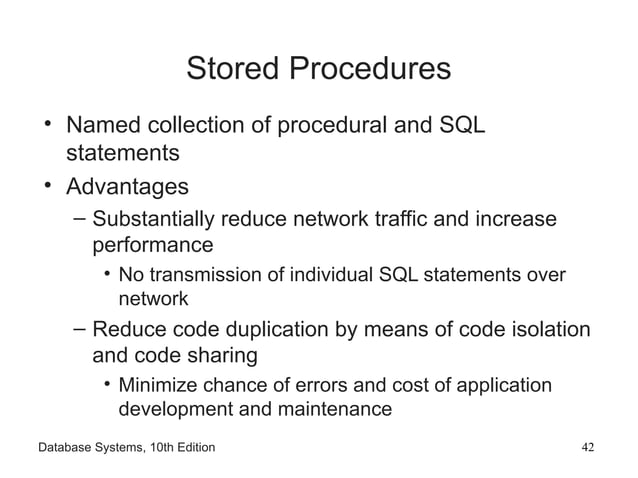 Stored Procedures

• Named collection of procedural and SQL statements
• Advantages
– Substantially reduce network traffic and increase performance
• No transmission of individual SQL statements over network
– Reduce code duplication by means of code isolation and code sharing
• Minimize chance of errors and cost of application development and maintenance

Database Systems, 10th Edition

42